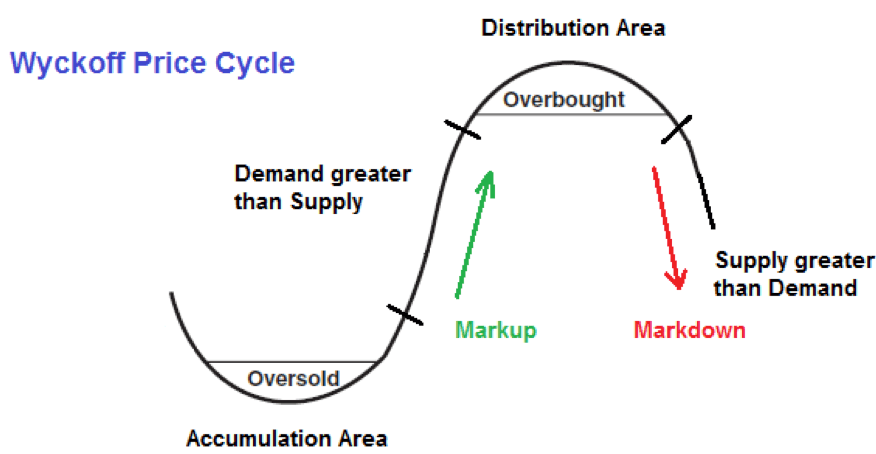 Wyckoff Price Cycle

Distribution Area

Overbought

Demand greater than Supply

Supply greater than Demand

Markup

Markdown

Oversold

Accumulation Area